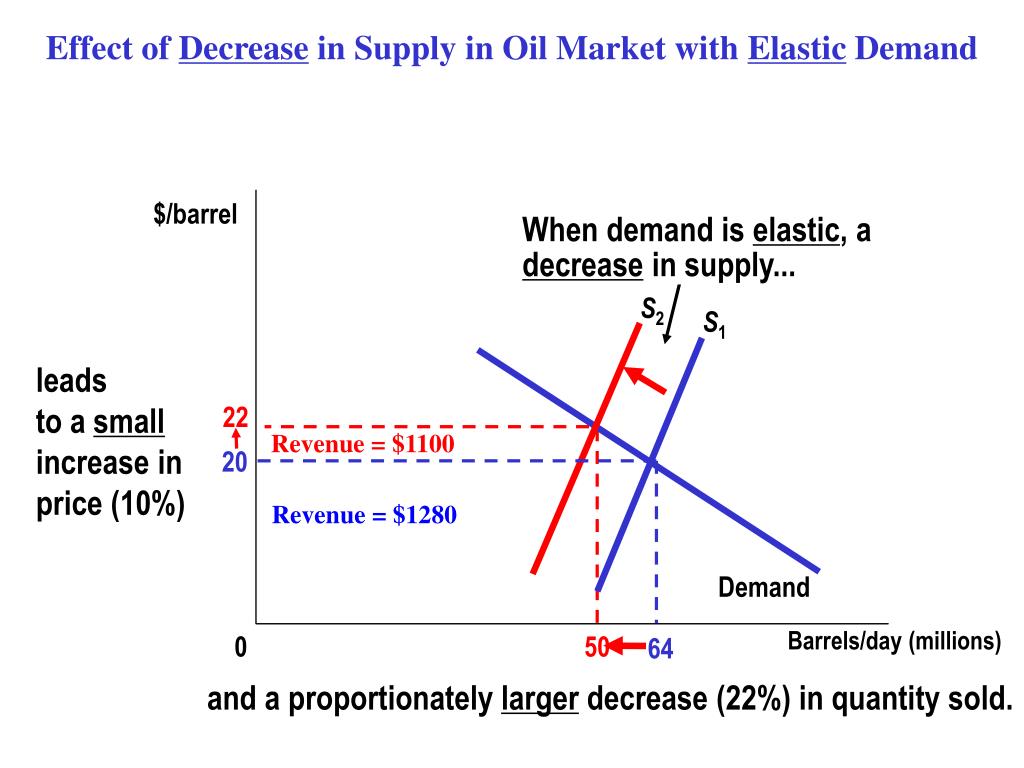 Effect of Decrease in Supply in Oil Market with Elastic Demand

$/barrel

When demand is elastic, a decrease in supply...

$S_2$

$S_1$

leads to a small increase in price (10%)

22

20

Revenue = $1100

Revenue = $1280

Demand

0

50

64

Barrels/day (millions)

and a proportionately larger decrease (22%) in quantity sold.